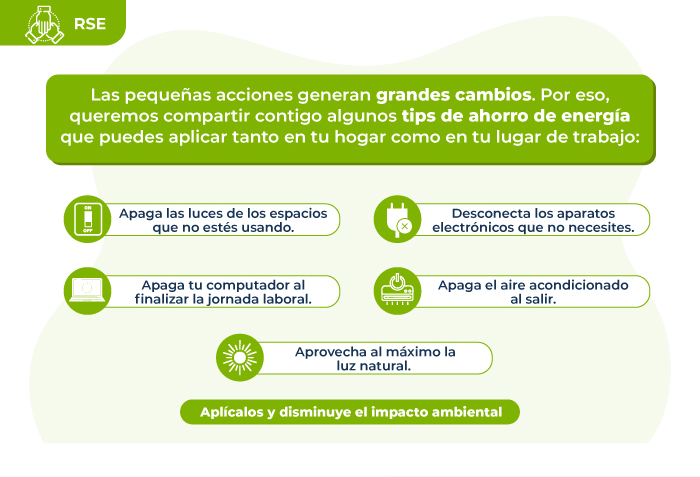 RSE

Las pequeñas acciones generan grandes cambios. Por eso, queremos compartir contigo algunos tips de ahorro de energía que puedes aplicar tanto en tu hogar como en tu lugar de trabajo:

ON
OFF
Apaga las luces de los espacios que no estés usando.

Desconecta los aparatos electrónicos que no necesites.

Apaga tu computador al finalizar la jornada laboral.

Apaga el aire acondicionado al salir.

Aprovecha al máximo la luz natural.

Aplícalos y disminuye el impacto ambiental